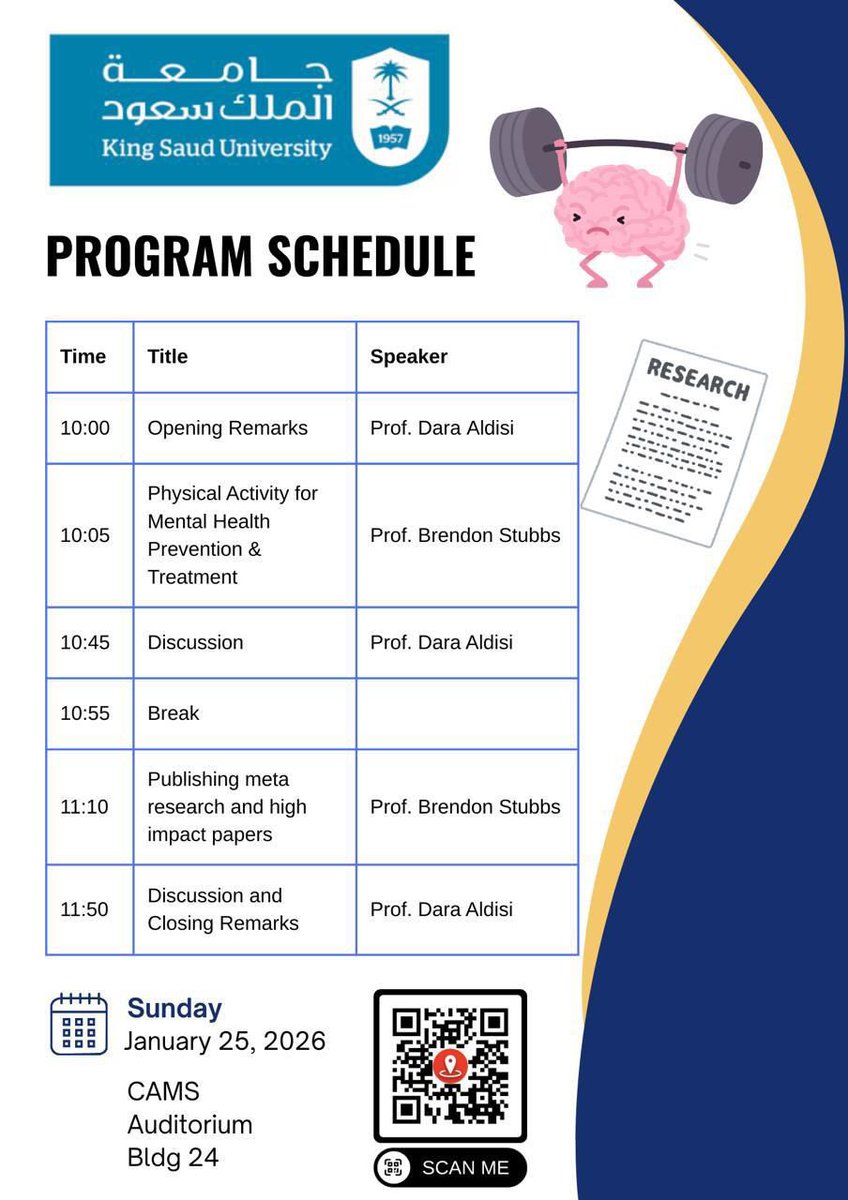 جامعة
الملك سعود
King Saud University
1957

PROGRAM SCHEDULE

RESEARCH

| Time | Title | Speaker |
|---|---|---|
| 10:00 | Opening Remarks | Prof. Dara Aldisi |
| 10:05 | Physical Activity for Mental Health Prevention & Treatment | Prof. Brendon Stubbs |
| 10:45 | Discussion | Prof. Dara Aldisi |
| 10:55 | Break | |
| 11:10 | Publishing meta research and high impact papers | Prof. Brendon Stubbs |
| 11:50 | Discussion and Closing Remarks | Prof. Dara Aldisi |

Sunday
January 25, 2026

CAMS
Auditorium
Bldg 24

SCAN ME